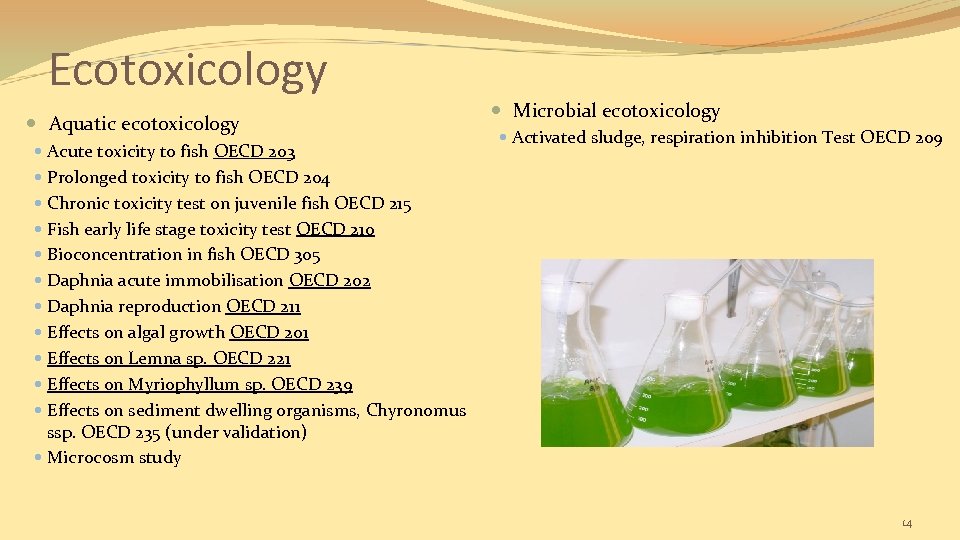 Ecotoxicology

Aquatic ecotoxicology

Acute toxicity to fish OECD 203

Prolonged toxicity to fish OECD 204

Chronic toxicity test on juvenile fish OECD 215

Fish early life stage toxicity test OECD 210

Bioconcentration in fish OECD 305

Daphnia acute immobilisation OECD 202

Daphnia reproduction OECD 211

Effects on algal growth OECD 201

Effects on Lemna sp. OECD 221

Effects on Myriophyllum sp. OECD 239

Effects on sediment dwelling organisms, Chyronomus ssp. OECD 235 (under validation)

Microcosm study

Microbial ecotoxicology

Activated sludge, respiration inhibition Test OECD 209

14